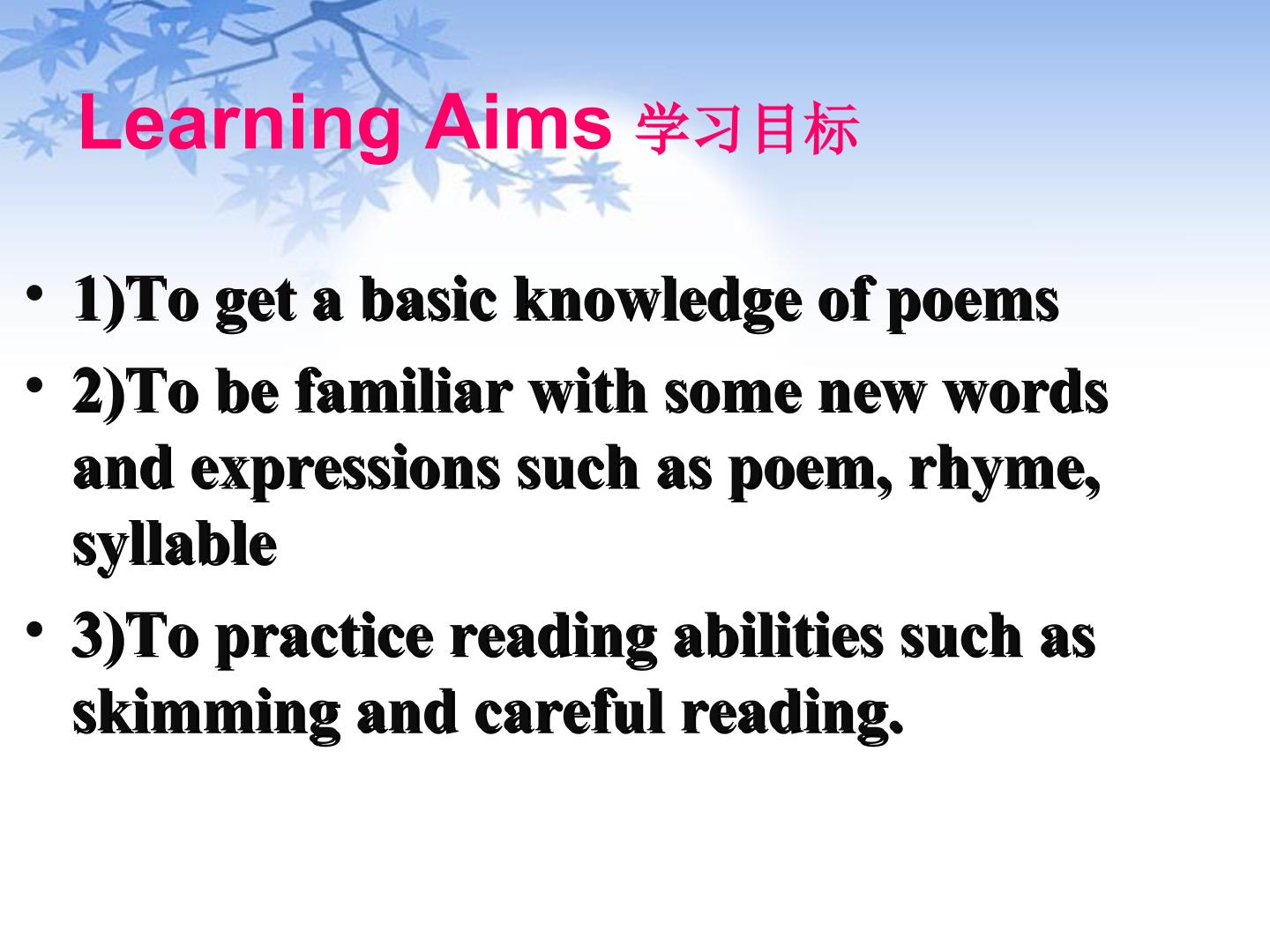 Learning Aims 学习目标

• 1)To get a basic knowledge of poems
• 2)To be familiar with some new words and expressions such as poem, rhyme, syllable
• 3)To practice reading abilities such as skimming and careful reading.